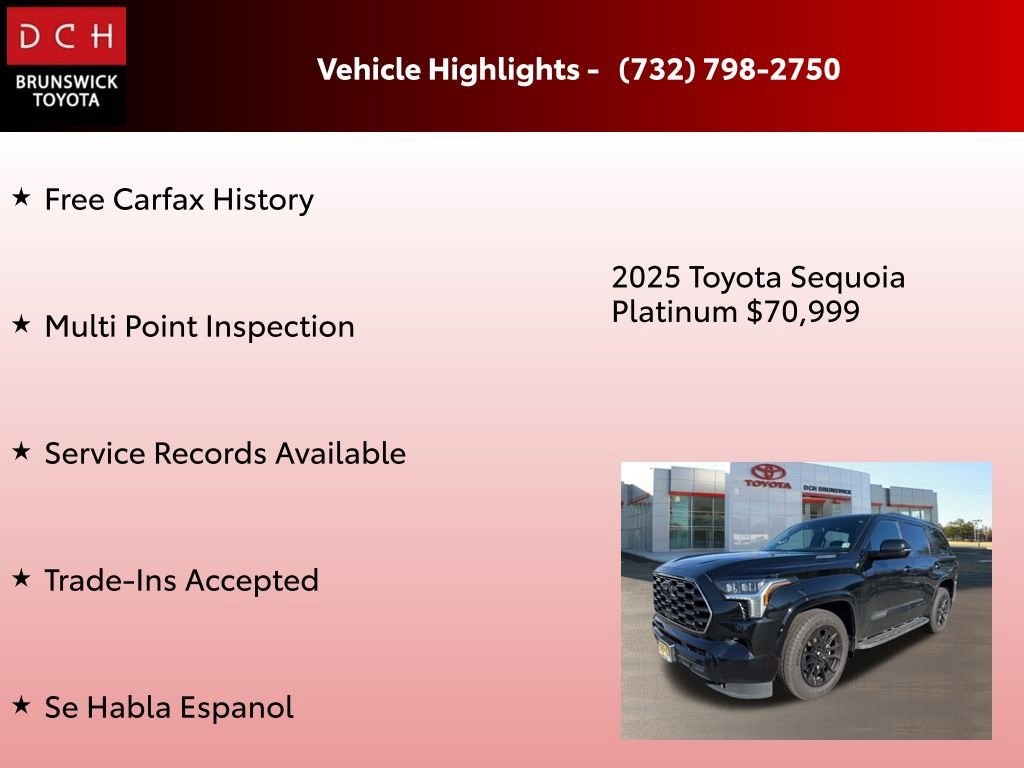 DCH
BRUNSWICK TOYOTA

Vehicle Highlights - (732) 798-2750

★ Free Carfax History

★ Multi Point Inspection

★ Service Records Available

★ Trade-Ins Accepted

★ Se Habla Espanol

2025 Toyota Sequoia Platinum $70,999

TOYOTA
DCH BRUNSWICK